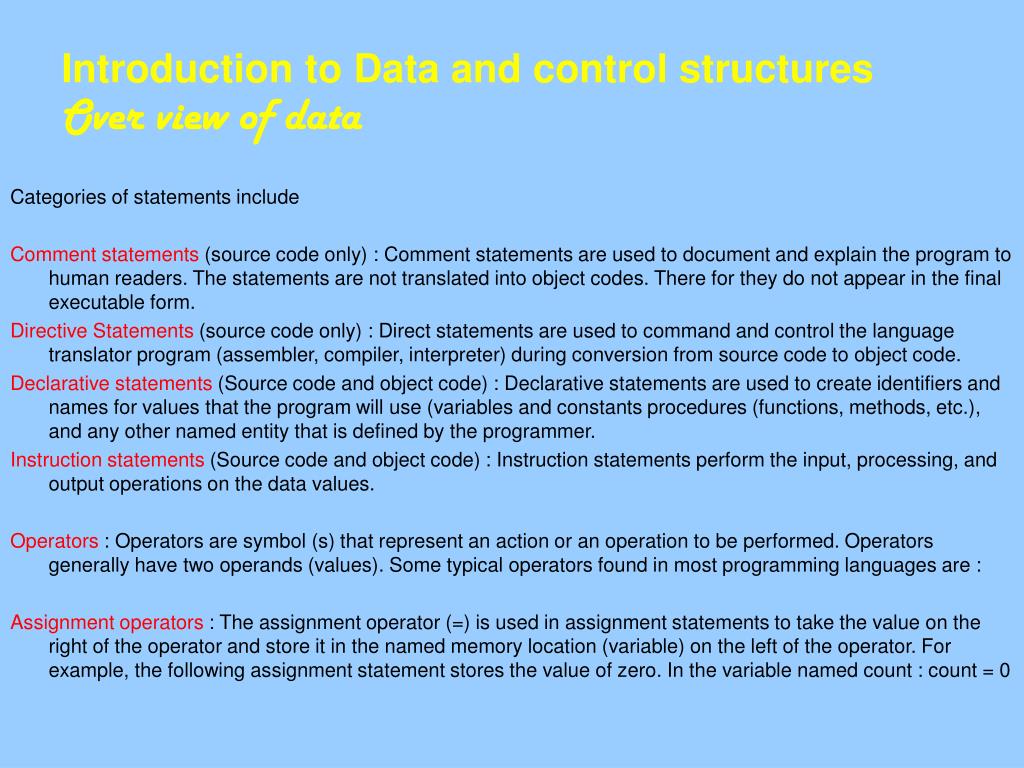 Introduction to Data and control structures
Over view of data

Categories of statements include

Comment statements (source code only) : Comment statements are used to document and explain the program to human readers. The statements are not translated into object codes. There for they do not appear in the final executable form.
Directive Statements (source code only) : Direct statements are used to command and control the language translator program (assembler, compiler, interpreter) during conversion from source code to object code.
Declarative statements (Source code and object code) : Declarative statements are used to create identifiers and names for values that the program will use (variables and constants procedures (functions, methods, etc.), and any other named entity that is defined by the programmer.
Instruction statements (Source code and object code) : Instruction statements perform the input, processing, and output operations on the data values.

Operators : Operators are symbol (s) that represent an action or an operation to be performed. Operators generally have two operands (values). Some typical operators found in most programming languages are :

Assignment operators : The assignment operator (=) is used in assignment statements to take the value on the right of the operator and store it in the named memory location (variable) on the left of the operator. For example, the following assignment statement stores the value of zero. In the variable named count : count = 0